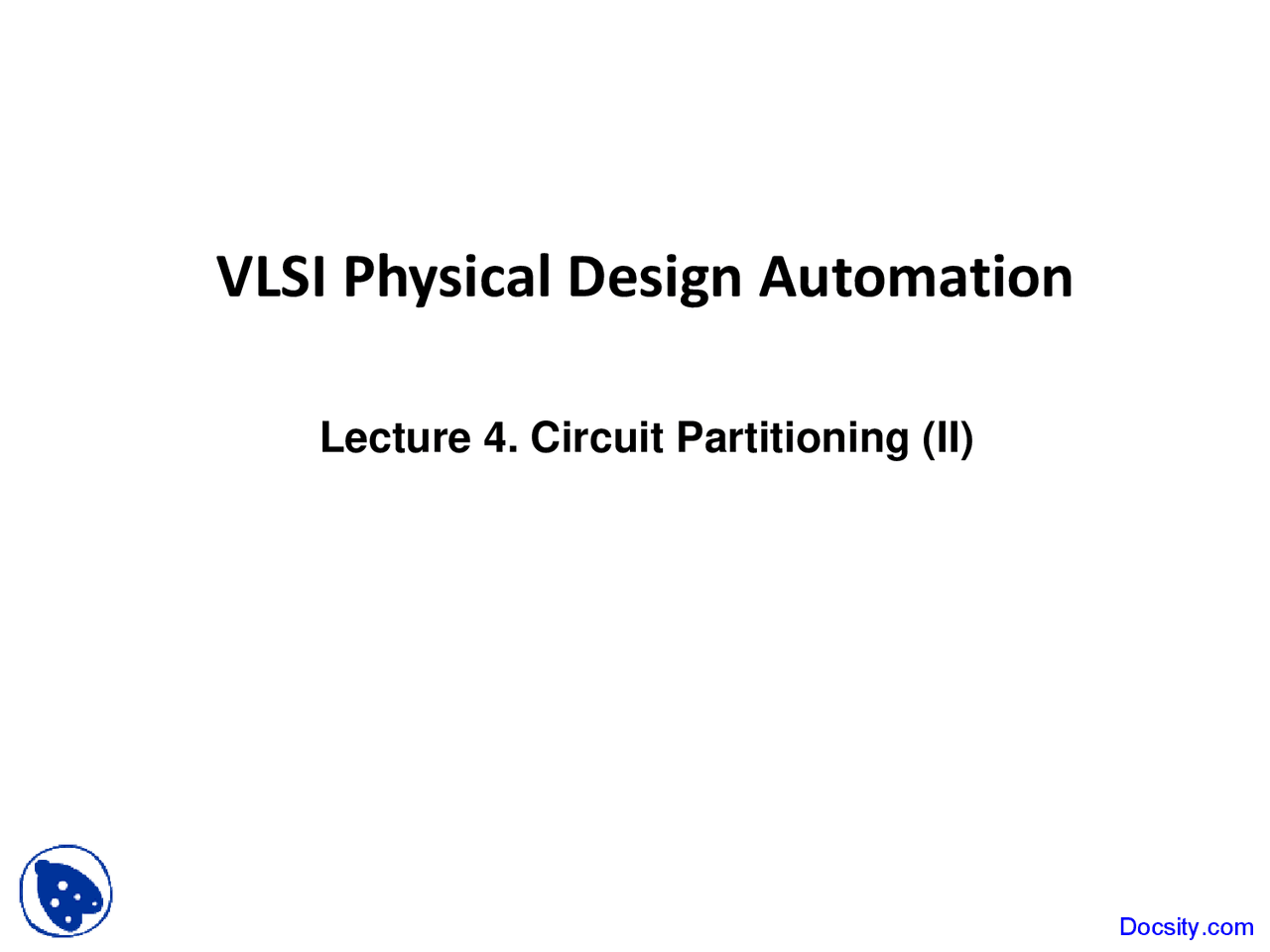 VLSI Physical Design Automation

Lecture 4. Circuit Partitioning (II)

Docsity.com